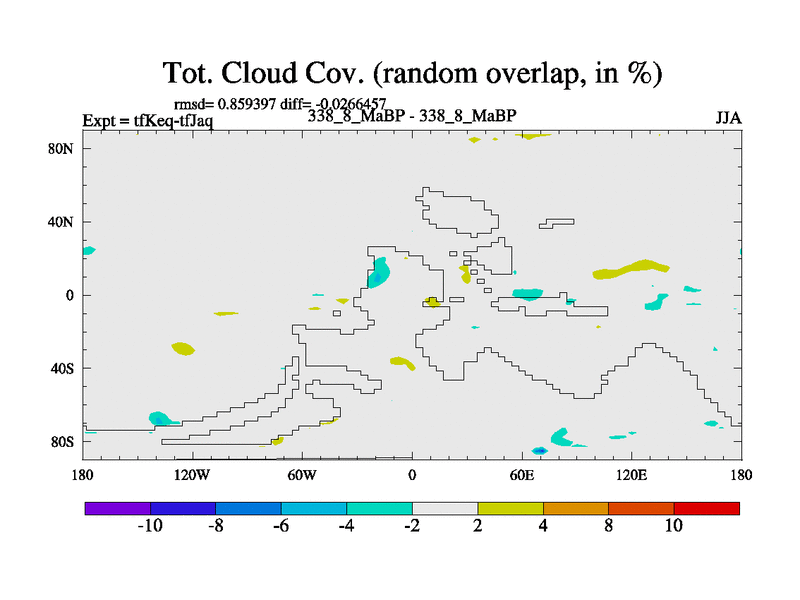 Tot. Cloud Cov. (random overlap, in %)

rmsd= 0.859397 diff= -0.0266457

Expt = tfKeq-tfJaq

338_8_MaBP - 338_8_MaBP

JJA

80N
40N
0
40S
80S

180 120W 60W 0 60E 120E 180

-10 -8 -6 -4 -2 2 4 8 10